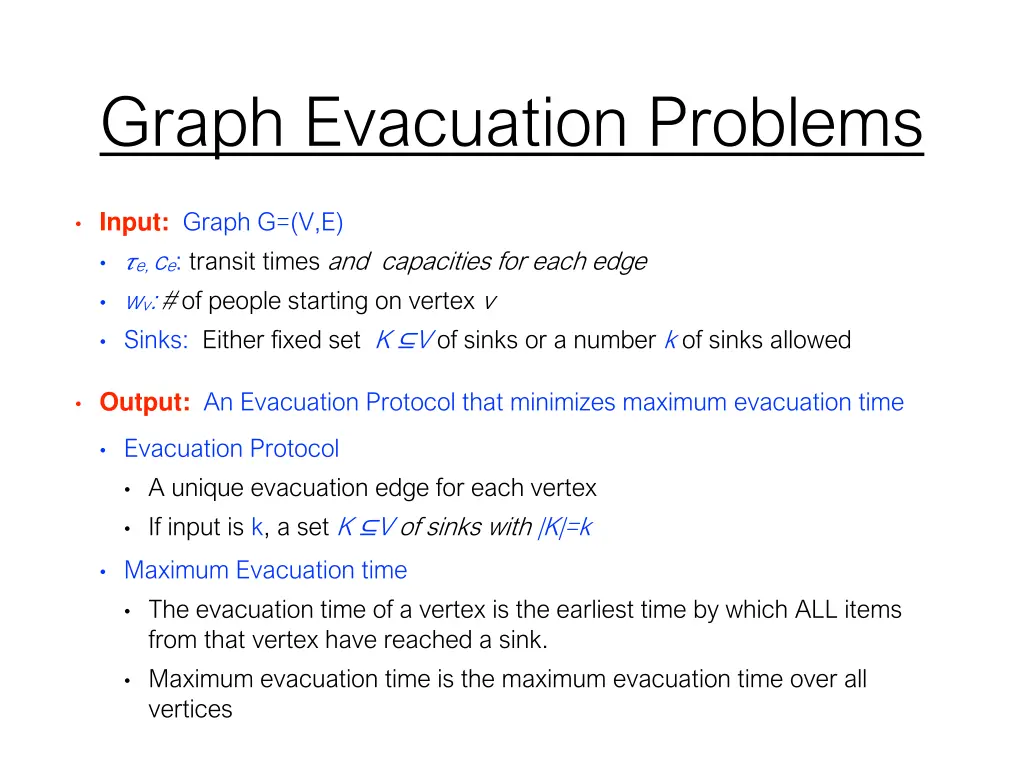 Graph Evacuation Problems

• Input: Graph G=(V,E)
  • $\tau_e, c_e$: transit times and capacities for each edge
  • $w_v$: # of people starting on vertex $v$
  • Sinks: Either fixed set $K \subseteq V$ of sinks or a number $k$ of sinks allowed

• Output: An Evacuation Protocol that minimizes maximum evacuation time
  • Evacuation Protocol
    • A unique evacuation edge for each vertex
    • If input is k, a set $K \subseteq V$ of sinks with $|K|=k$
  • Maximum Evacuation time
    • The evacuation time of a vertex is the earliest time by which ALL items from that vertex have reached a sink.
    • Maximum evacuation time is the maximum evacuation time over all vertices